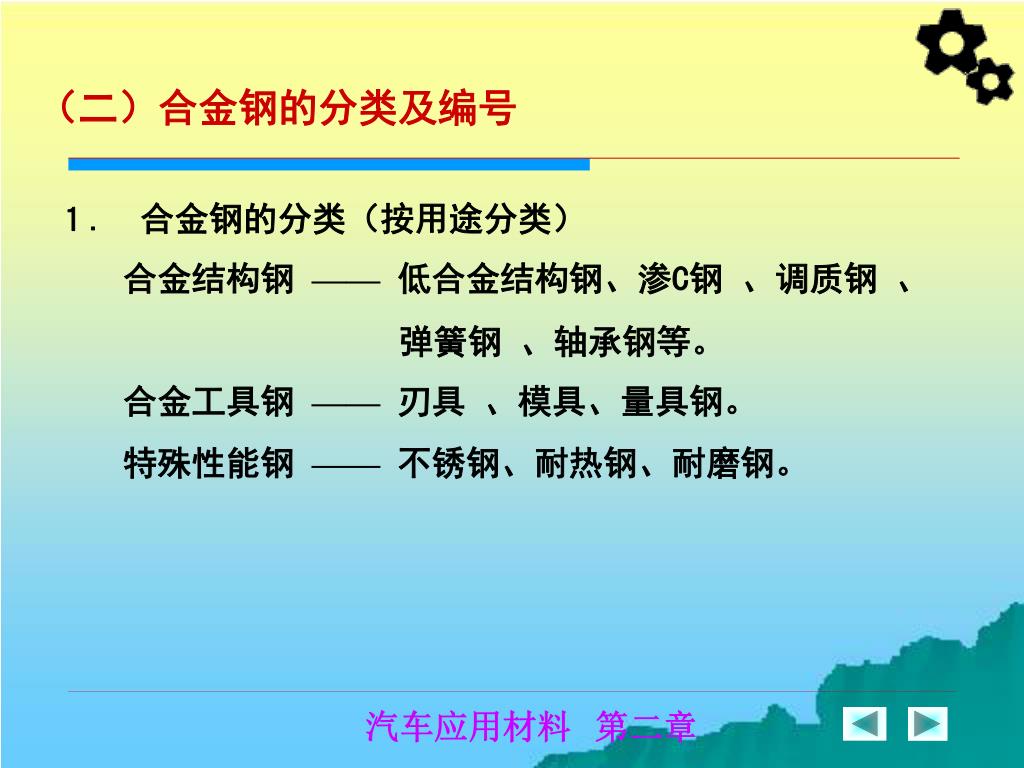 （二）合金钢的分类及编号

1． 合金钢的分类（按用途分类）

合金结构钢 —— 低合金结构钢、渗C钢 、调质钢 、弹簧钢 、轴承钢等。

合金工具钢 —— 刃具 、模具、量具钢。

特殊性能钢 —— 不锈钢、耐热钢、耐磨钢。

汽车应用材料 第二章